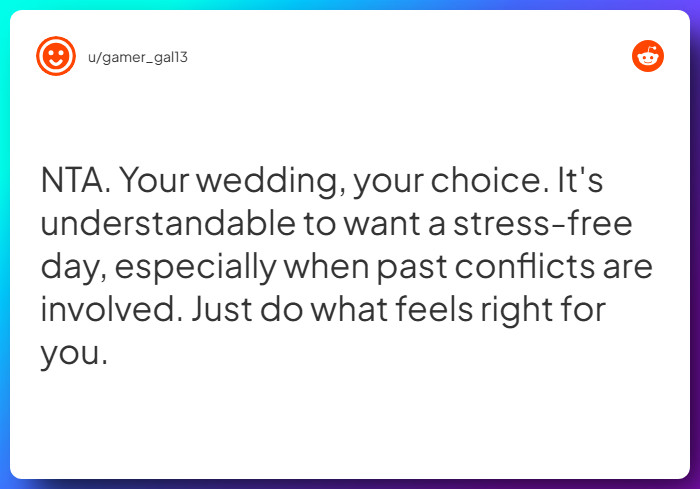 u/gamer_gal13

NTA. Your wedding, your choice. It's understandable to want a stress-free day, especially when past conflicts are involved. Just do what feels right for you.